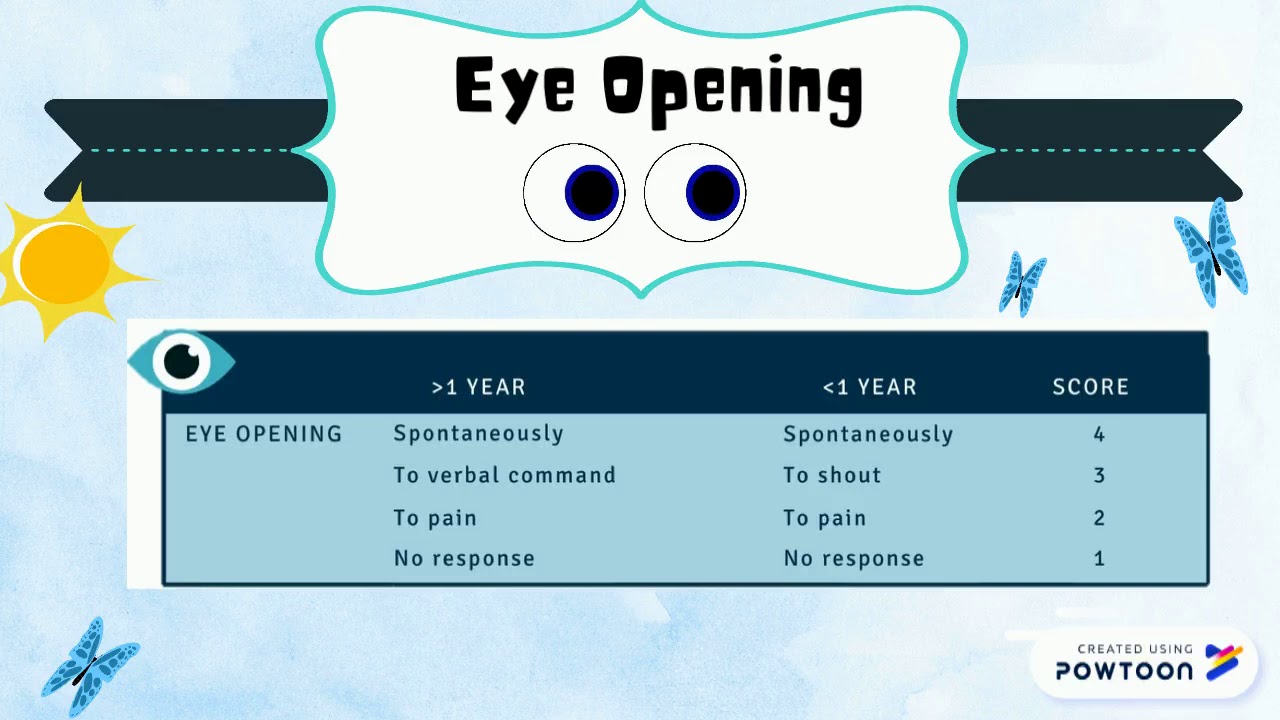 Eye Opening

|  | >1 YEAR | <1 YEAR | SCORE |
|---|---|---|---|
| EYE OPENING | Spontaneously | Spontaneously | 4 |
|  | To verbal command | To shout | 3 |
|  | To pain | To pain | 2 |
|  | No response | No response | 1 |

CREATED USING
POWTOON